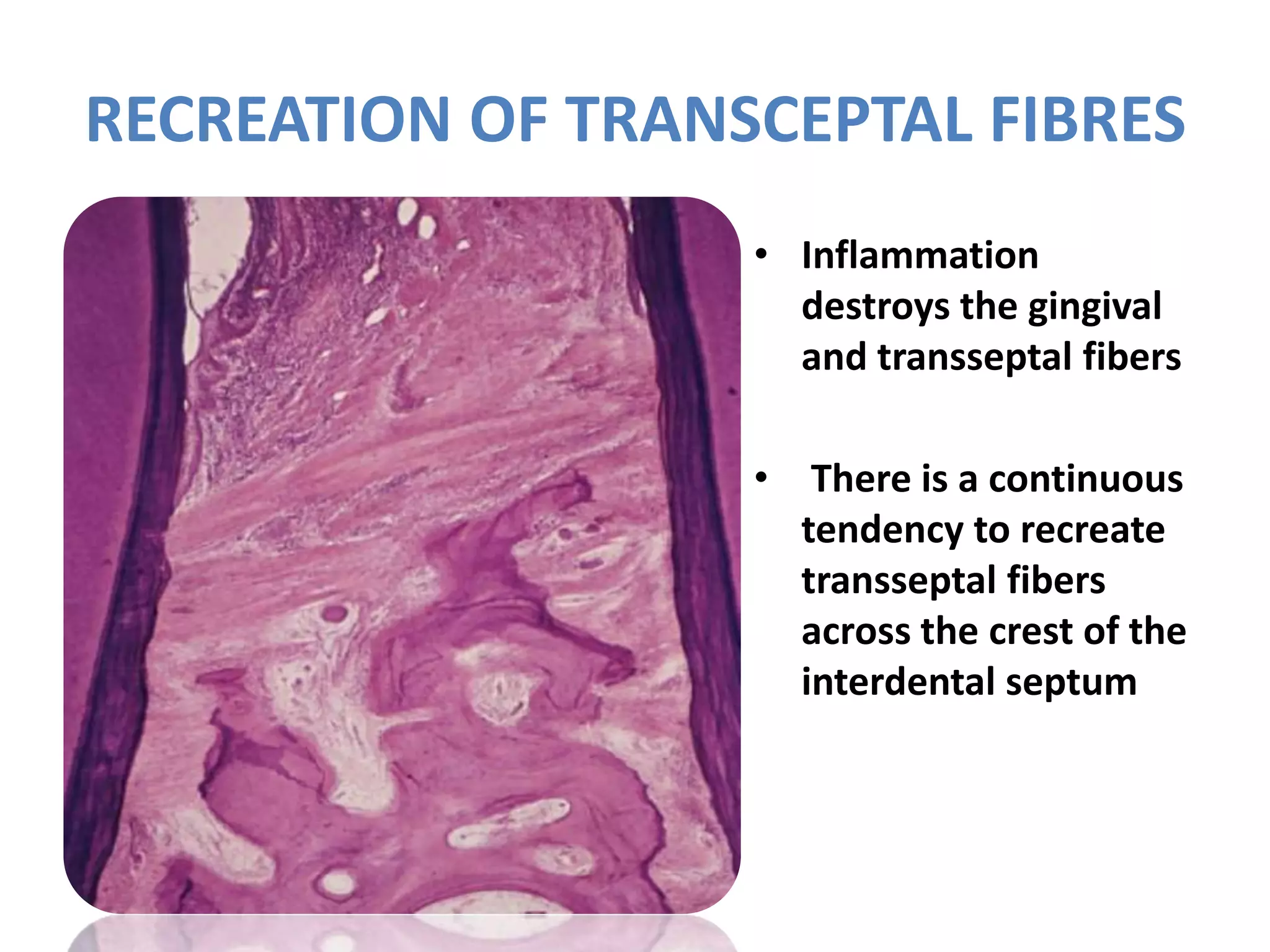 RECREATION OF TRANSCEPTAL FIBRES

• Inflammation destroys the gingival and transseptal fibers

• There is a continuous tendency to recreate transseptal fibers across the crest of the interdental septum